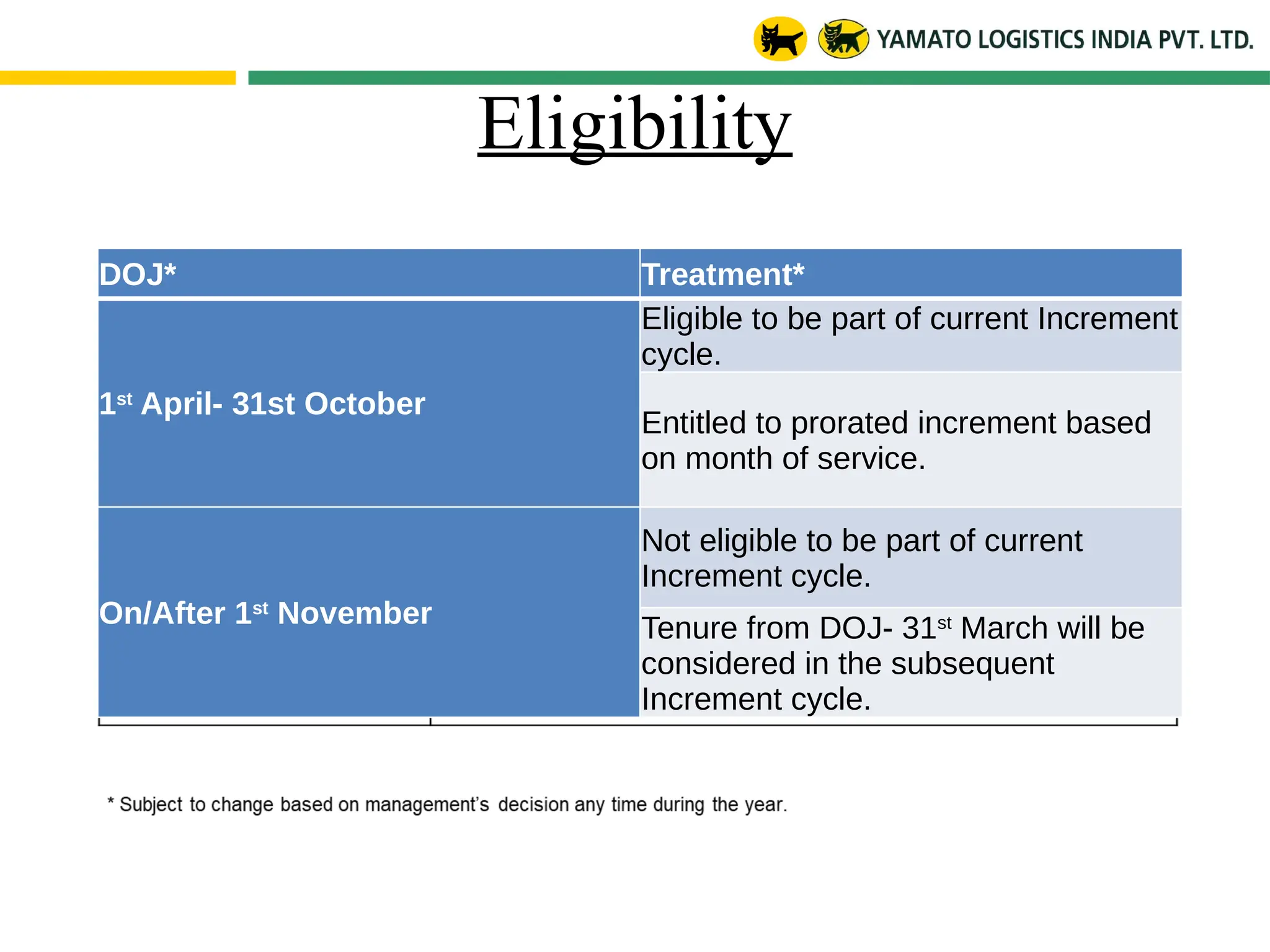 YAMATO LOGISTICS INDIA PVT. LTD.

Eligibility

| DOJ* | Treatment* |
|---|---|
| 1st April- 31st October | Eligible to be part of current Increment cycle. |
| | Entitled to prorated increment based on month of service. |
| On/After 1st November | Not eligible to be part of current Increment cycle. |
| | Tenure from DOJ- 31st March will be considered in the subsequent Increment cycle. |

* Subject to change based on management's decision any time during the year.